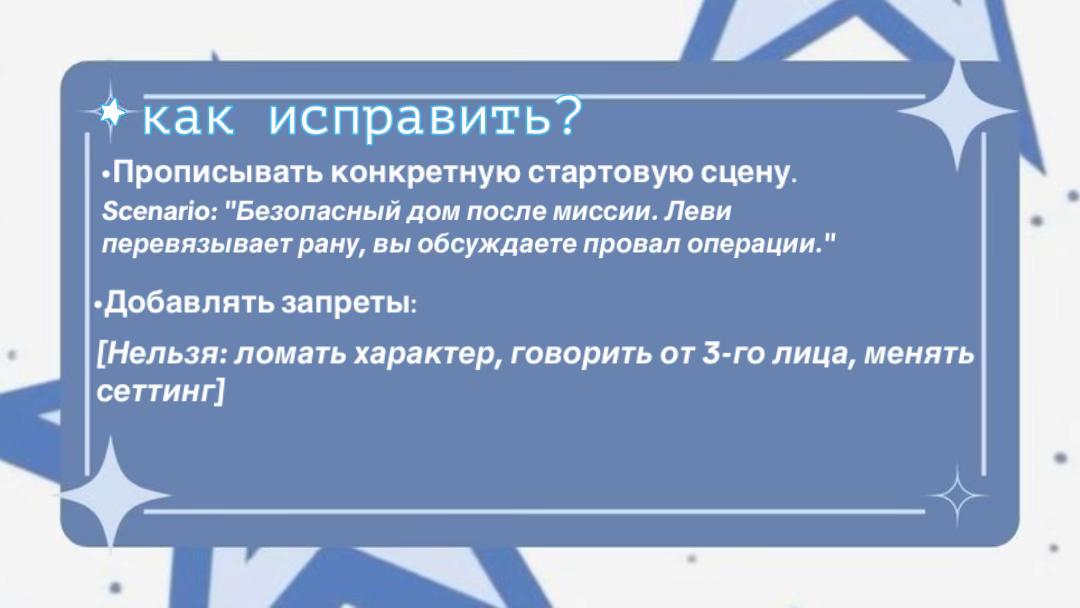 как исправить?

•Прописывать конкретную стартовую сцену.

Scenario: "Безопасный дом после миссии. Леви перевязывает рану, вы обсуждаете провал операции."

•Добавлять запреты:

[Нельзя: ломать характер, говорить от 3-го лица, менять сеттинг]